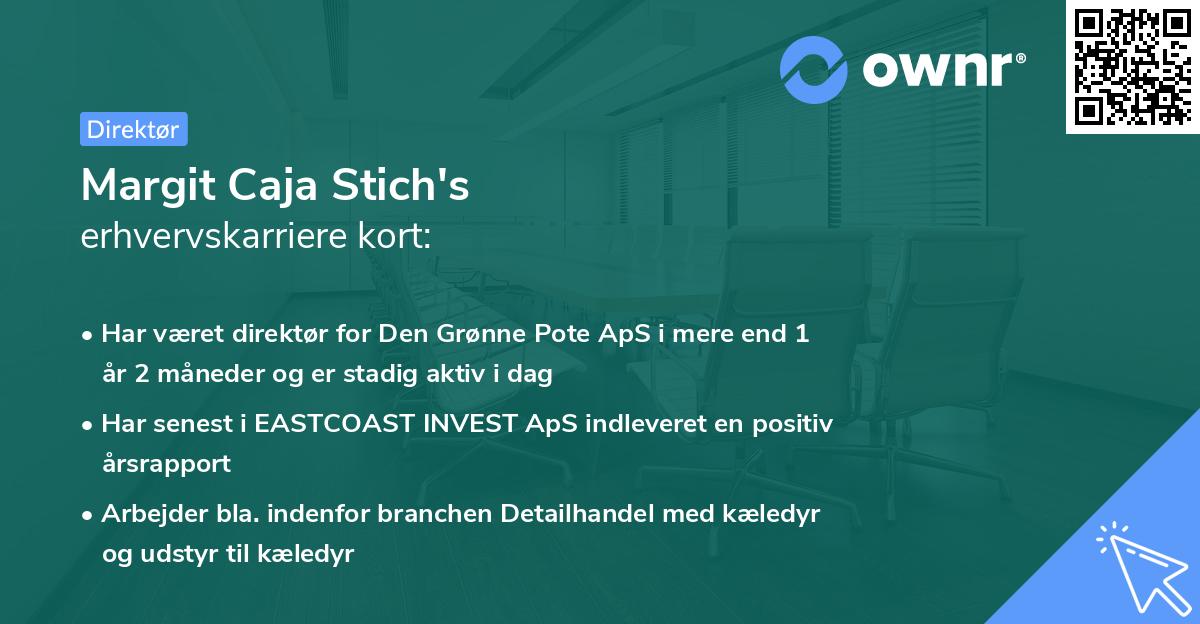 ownr®

Direktør

Margit Caja Stich's
erhvervskarriere kort:

• Har været direktør for Den Grønne Pote ApS i mere end 1 år 2 måneder og er stadig aktiv i dag
• Har senest i EASTCOAST INVEST ApS indleveret en positiv årsrapport
• Arbejder bla. indenfor branchen Detailhandel med kæledyr og udstyr til kæledyr